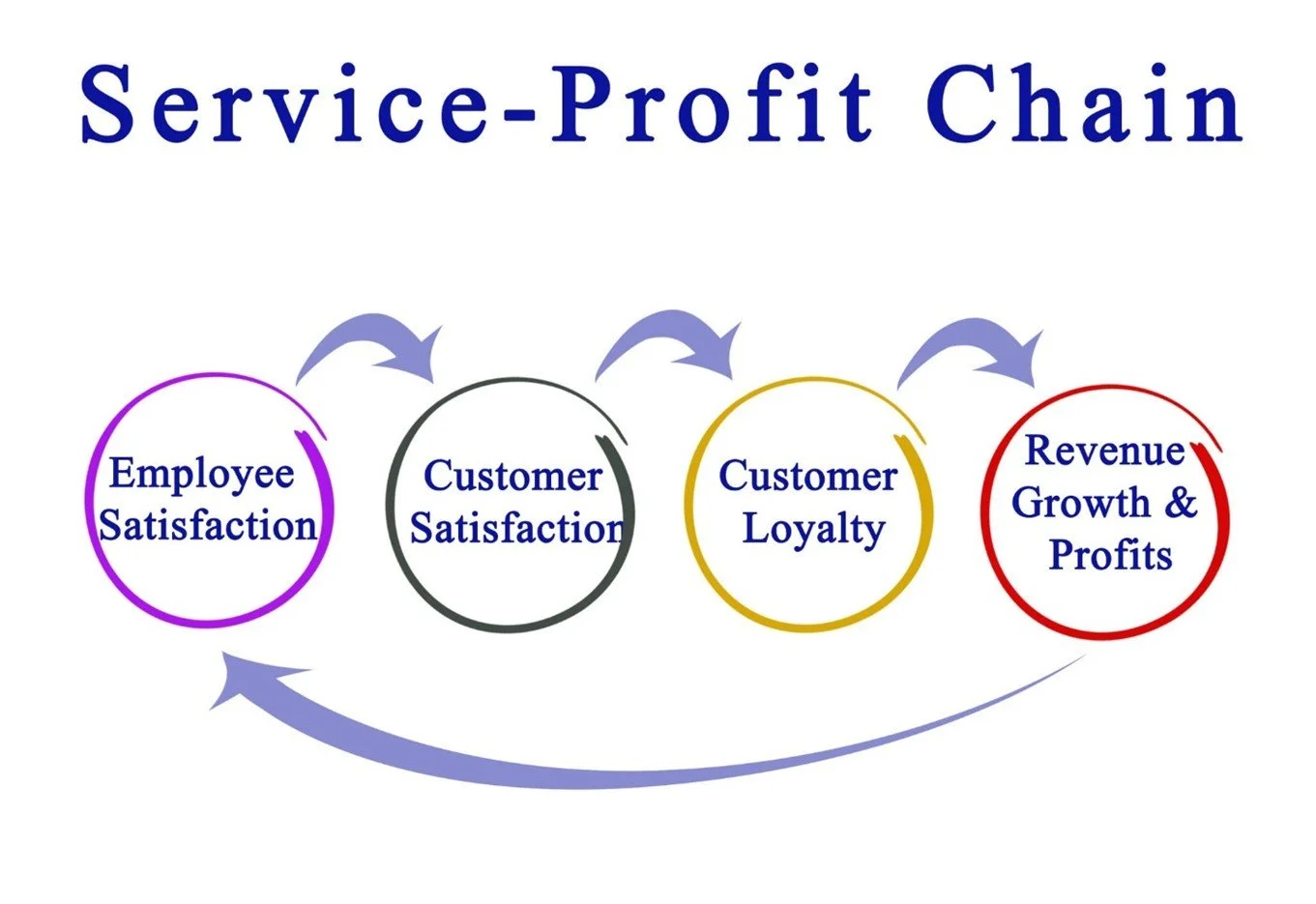 Service-Profit Chain

Employee Satisfaction

Customer Satisfaction

Customer Loyalty

Revenue Growth & Profits